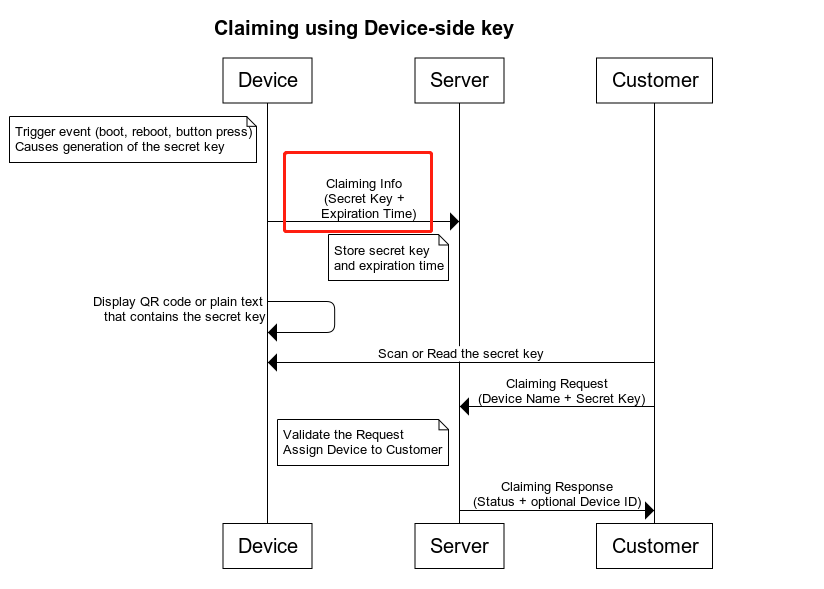 Claiming using Device-side key

Device

Server

Customer

Trigger event (boot, reboot, button press)
Causes generation of the secret key

Claiming Info
(Secret Key +
Expiration Time)

Store secret key
and expiration time

Display QR code or plain text
that contains the secret key

Scan or Read the secret key

Claiming Request
(Device Name + Secret Key)

Validate the Request
Assign Device to Customer

Claiming Response
(Status + optional Device ID)

Device

Server

Customer